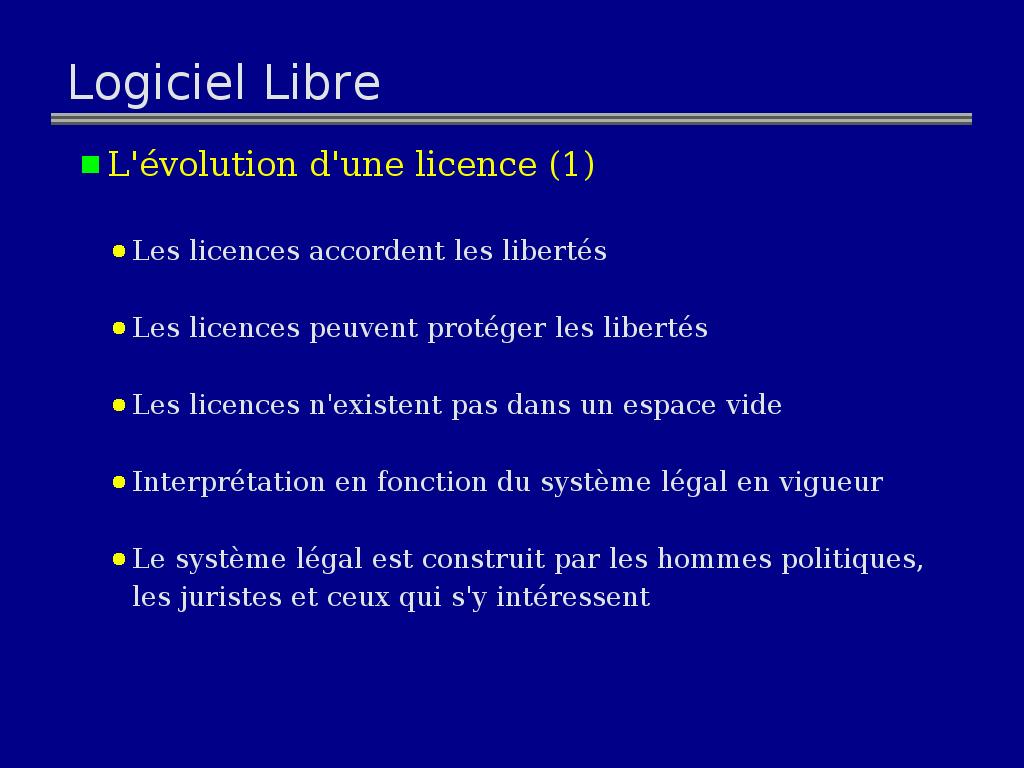 Logiciel Libre

L'évolution d'une licence (1)

Les licences accordent les libertés

Les licences peuvent protéger les libertés

Les licences n'existent pas dans un espace vide

Interprétation en fonction du système légal en vigueur

Le système légal est construit par les hommes politiques, les juristes et ceux qui s'y intéressent